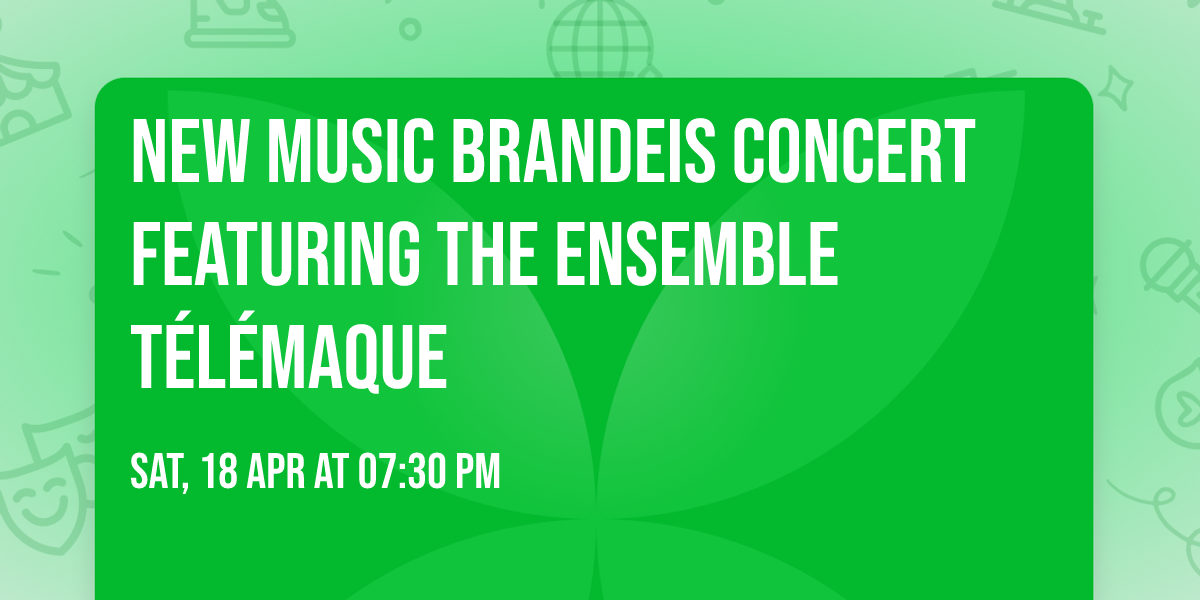 NEW MUSIC BRANDEIS CONCERT FEATURING THE ENSEMBLE TÉLÉMAQUE

SAT, 18 APR AT 07:30 PM